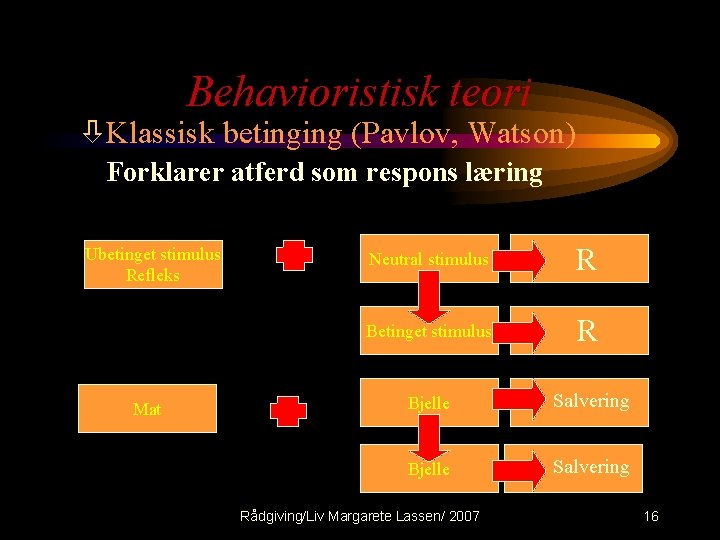 Behavioristisk teori

⇩Klassisk betinging (Pavlov, Watson)

Forklarer atferd som respons læring

Ubetinget stimulus
Refleks

Neutral stimulus

R

Betinget stimulus

R

Mat

Bjelle

Salvering

Bjelle

Salvering

Rådgiving/Liv Margarete Lassen/ 2007

16